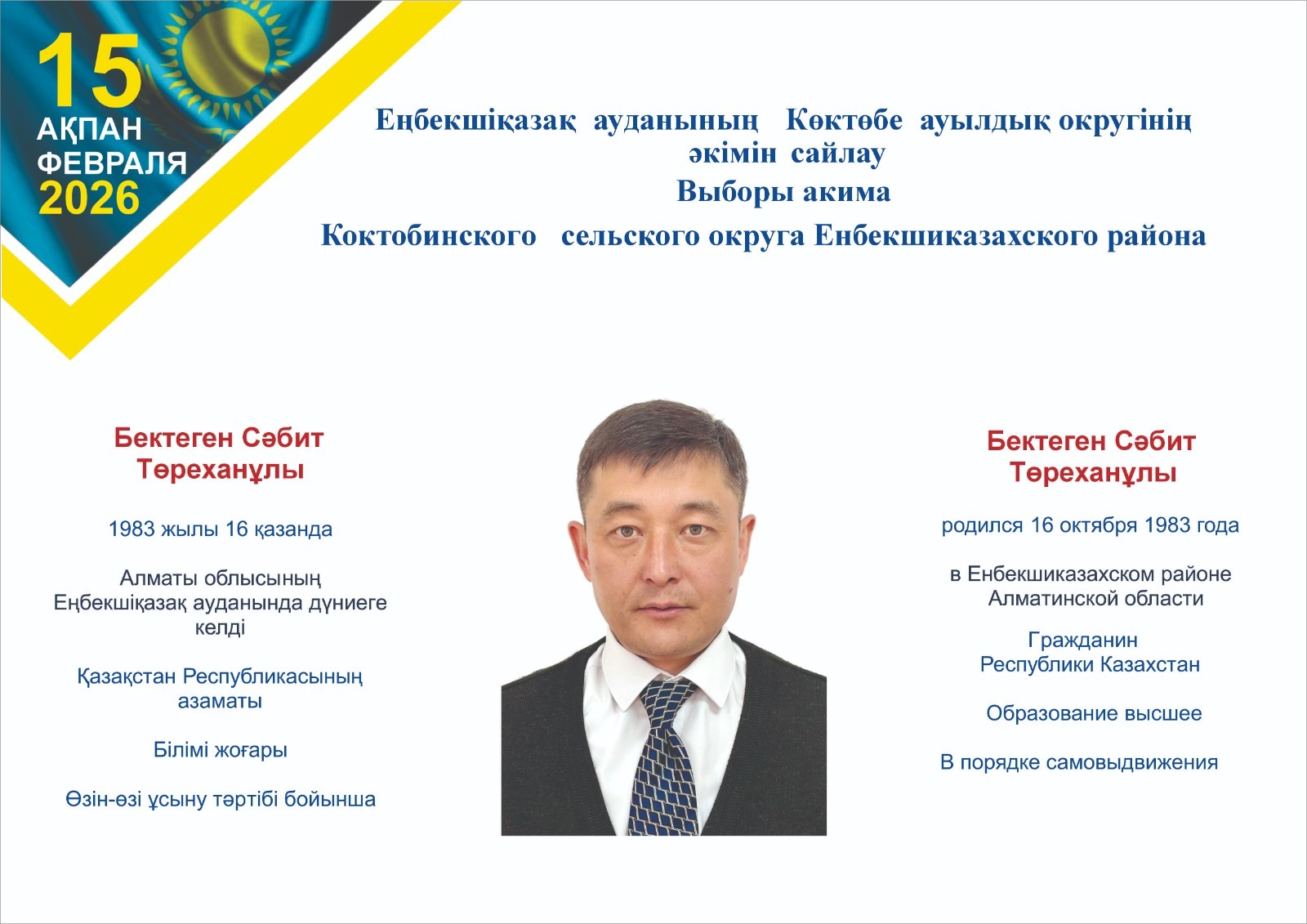 15
АҚПАН
ФЕВРАЛЯ
2026

Еңбекшіқазақ ауданының Көктөбе ауылдық округінің әкімін сайлау
Выборы акима
Коктобинского сельского округа Енбекшиказахского района

Бектеген Сәбит Төреханұлы

1983 жылы 16 қазанда

Алматы облысының Еңбекшіқазақ ауданында дүниеге келді

Қазақстан Республикасының азаматы

Білімі жоғары

Өзін-өзі ұсыну тәртібі бойынша

Бектеген Сәбит Төреханұлы

родился 16 октября 1983 года

в Енбекшиказахском районе Алматинской области

Гражданин Республики Казахстан

Образование высшее

В порядке самовыдвижения